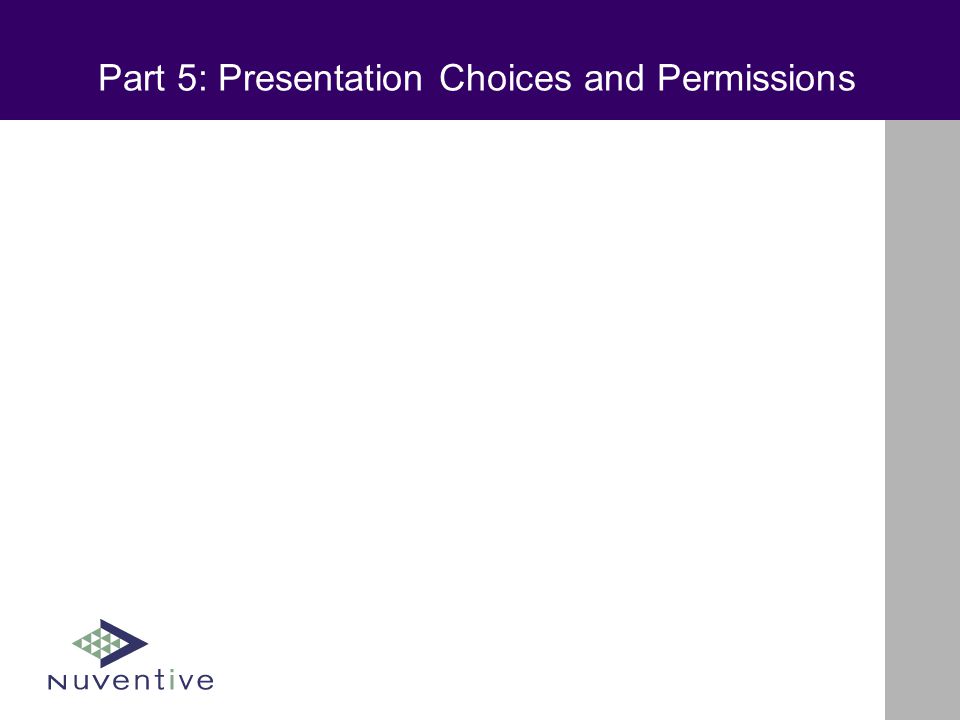 Part 5: Presentation Choices and Permissions

Nuventive